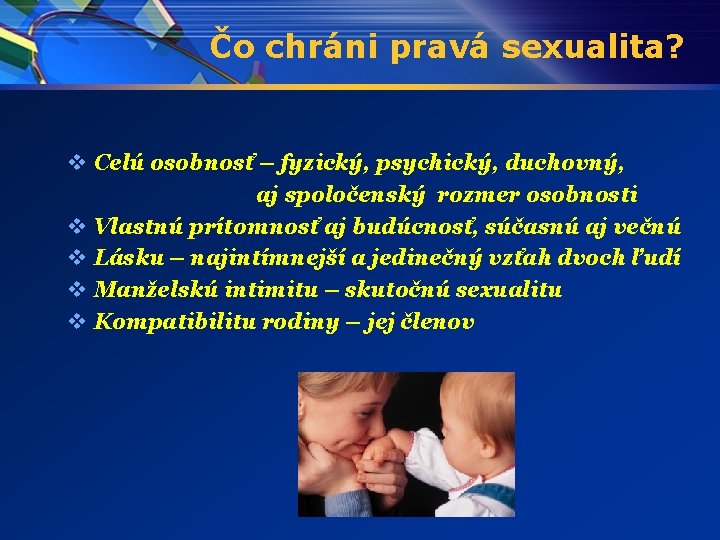 Čo chráni pravá sexualita?

❖ Celú osobnosť – fyzický, psychický, duchovný, aj spoločenský rozmer osobnosti
❖ Vlastnú prítomnosť aj budúcnosť, súčasnú aj večnú
❖ Lásku – najintímnejší a jedinečný vzťah dvoch ľudí
❖ Manželskú intimitu – skutočnú sexualitu
❖ Kompatibilitu rodiny – jej členov